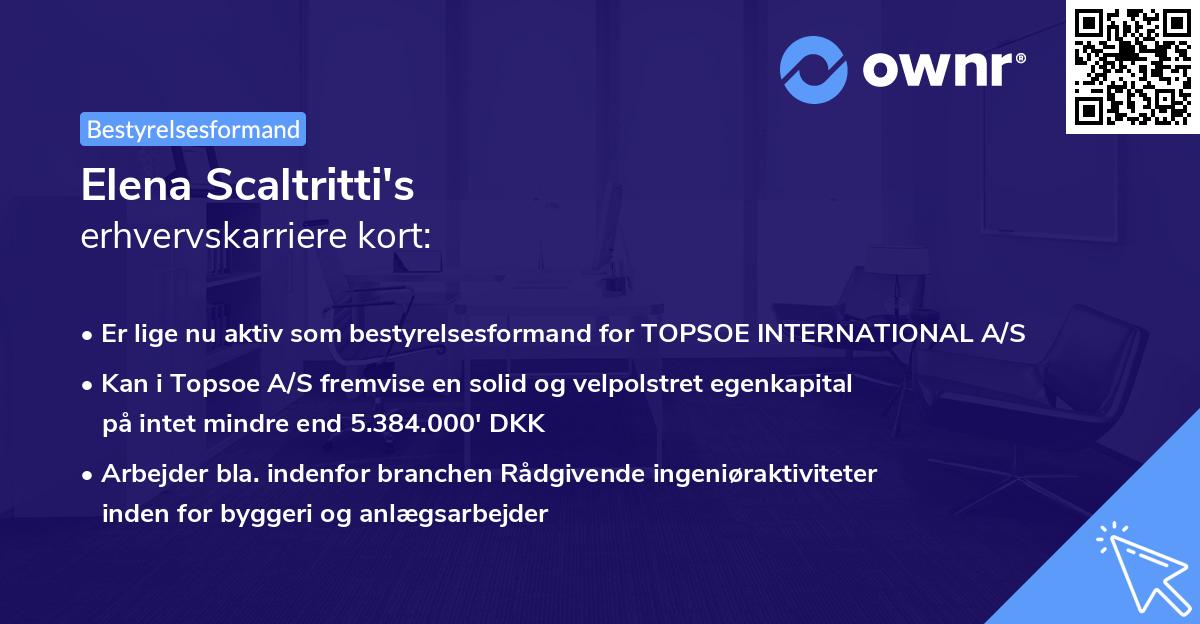 ownr®

Bestyrelsesformand

Elena Scaltritti's
erhvervskarriere kort:

• Er lige nu aktiv som bestyrelsesformand for TOPSOE INTERNATIONAL A/S

• Kan i Topsoe A/S fremvise en solid og velpolstret egenkapital på intet mindre end 5.384.000' DKK

• Arbejder bla. indenfor branchen Rådgivende ingeniøraktiviteter inden for byggeri og anlægsarbejder